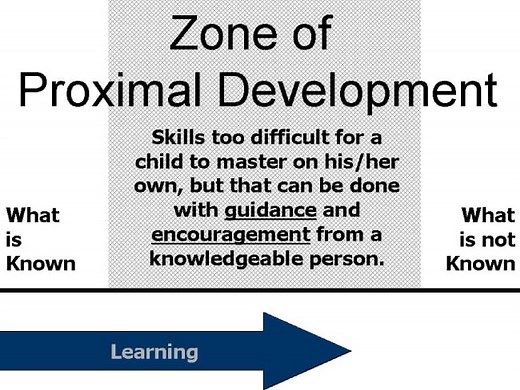 Zone of
Proximal Development

What is Known

Skills too difficult for a child to master on his/her own, but that can be done with guidance and encouragement from a knowledgeable person.

What is not Known

Learning